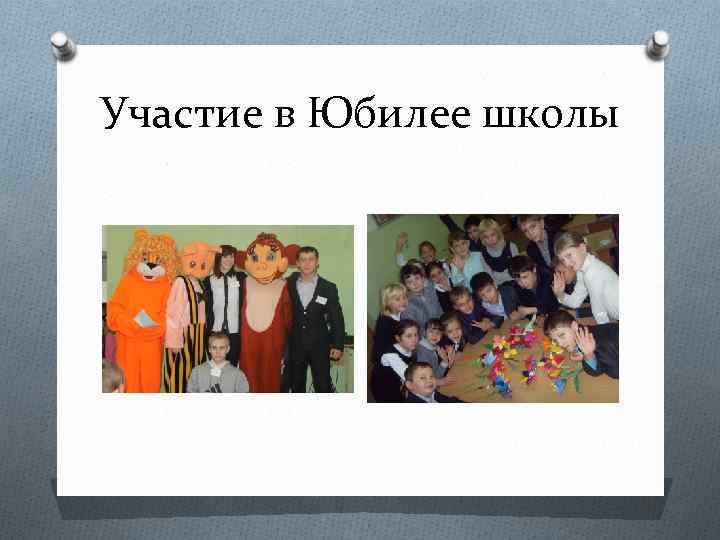 Участие в Юбилее школы